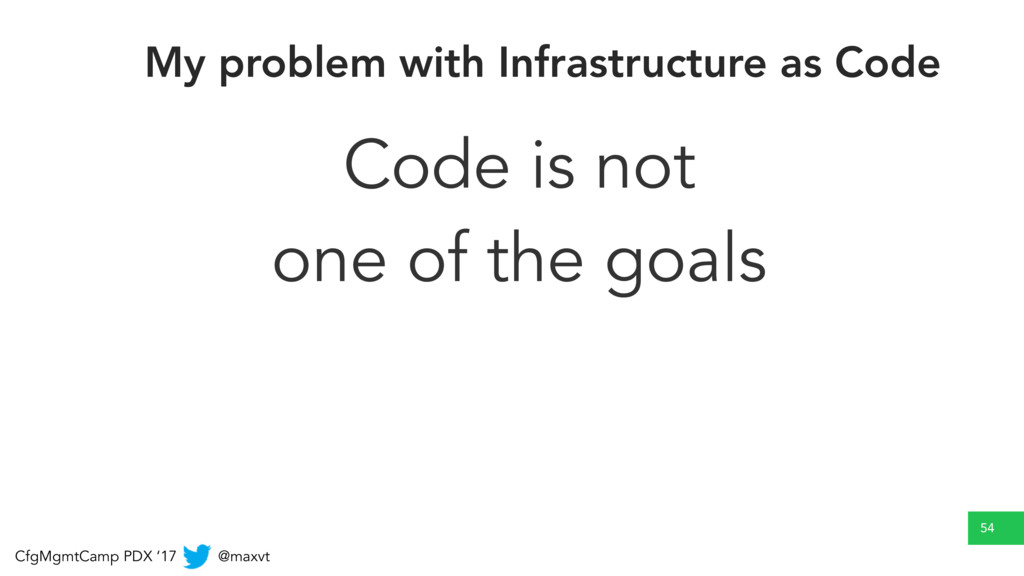 My problem with Infrastructure as Code

Code is not
one of the goals

54

CfgMgmtCamp PDX '17 @maxvt